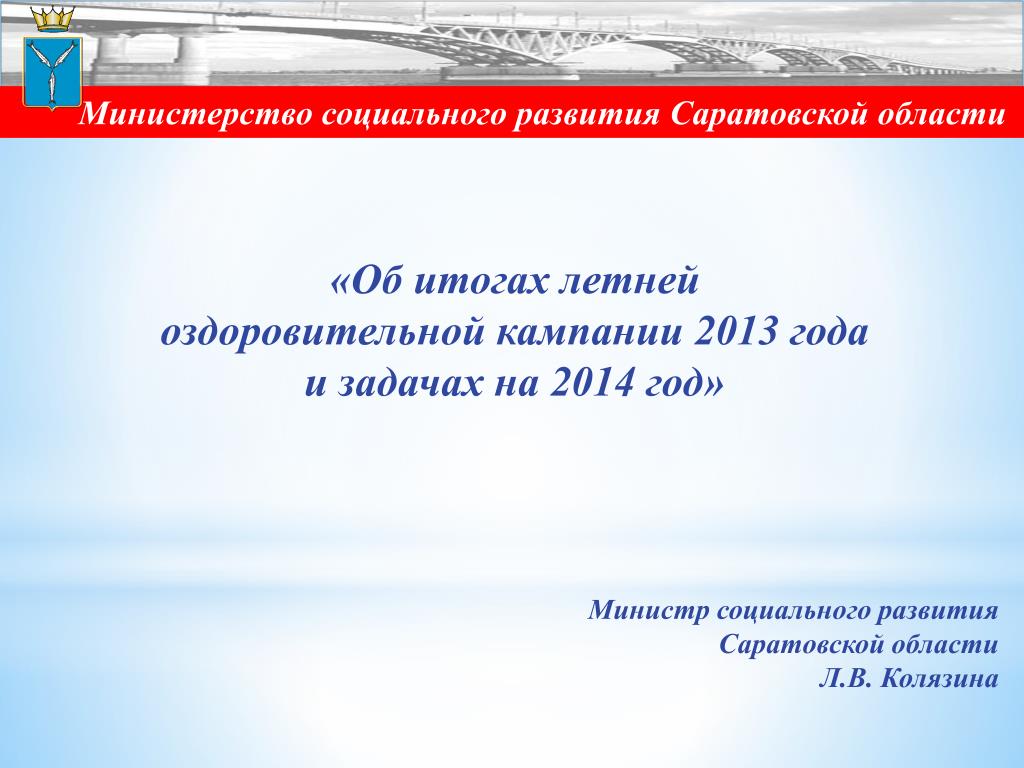 Министерство социального развития Саратовской области

«Об итогах летней оздоровительной кампании 2013 года и задачах на 2014 год»

Министр социального развития
Саратовской области
Л.В. Колязина